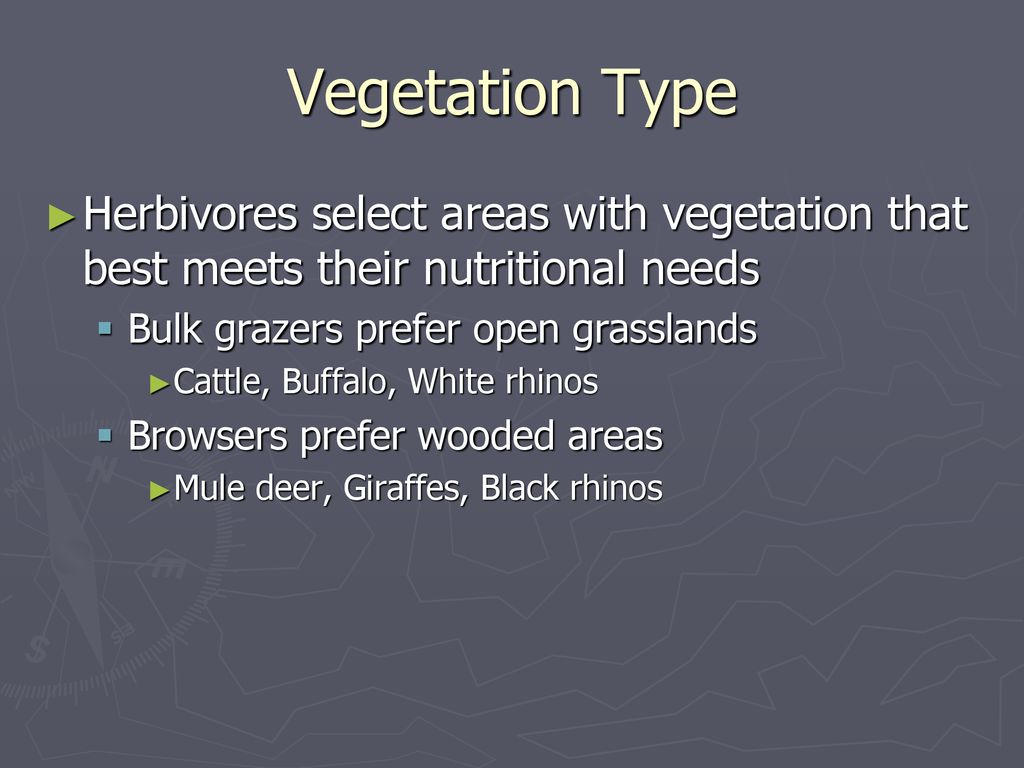 Vegetation Type

►Herbivores select areas with vegetation that best meets their nutritional needs

▪ Bulk grazers prefer open grasslands

►Cattle, Buffalo, White rhinos

▪ Browsers prefer wooded areas

►Mule deer, Giraffes, Black rhinos